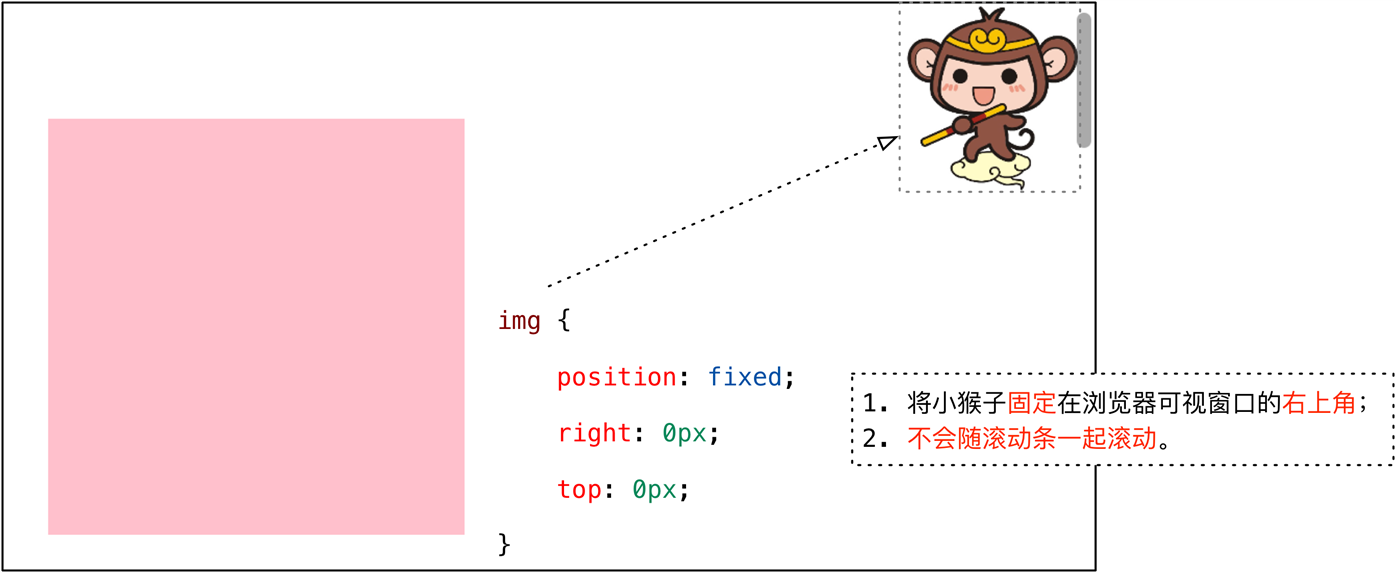 img {

position: fixed;

right: 0px;

top: 0px;

}

1. 将小猴子固定在浏览器可视窗口的右上角;
2. 不会随滚动条一起滚动。